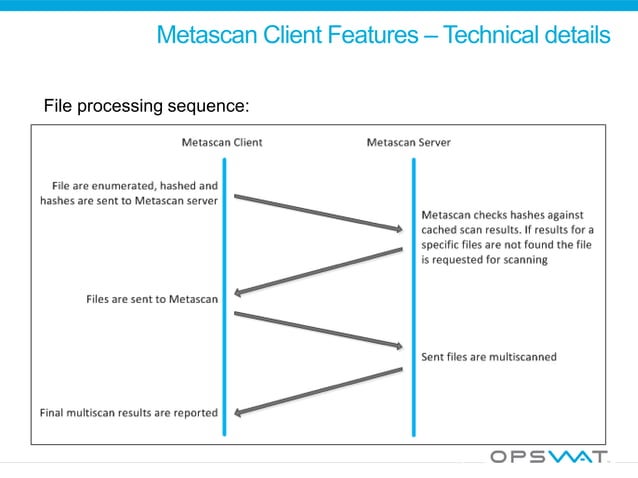 Metascan Client Features – Technical details

File processing sequence:

Metascan Client

Metascan Server

File are enumerated, hashed and hashes are sent to Metascan server

Metascan checks hashes against cached scan results. If results for a specific files are not found the file is requested for scanning

Files are sent to Metascan

Sent files are multiscanned

Final multiscan results are reported

OPSWAT.